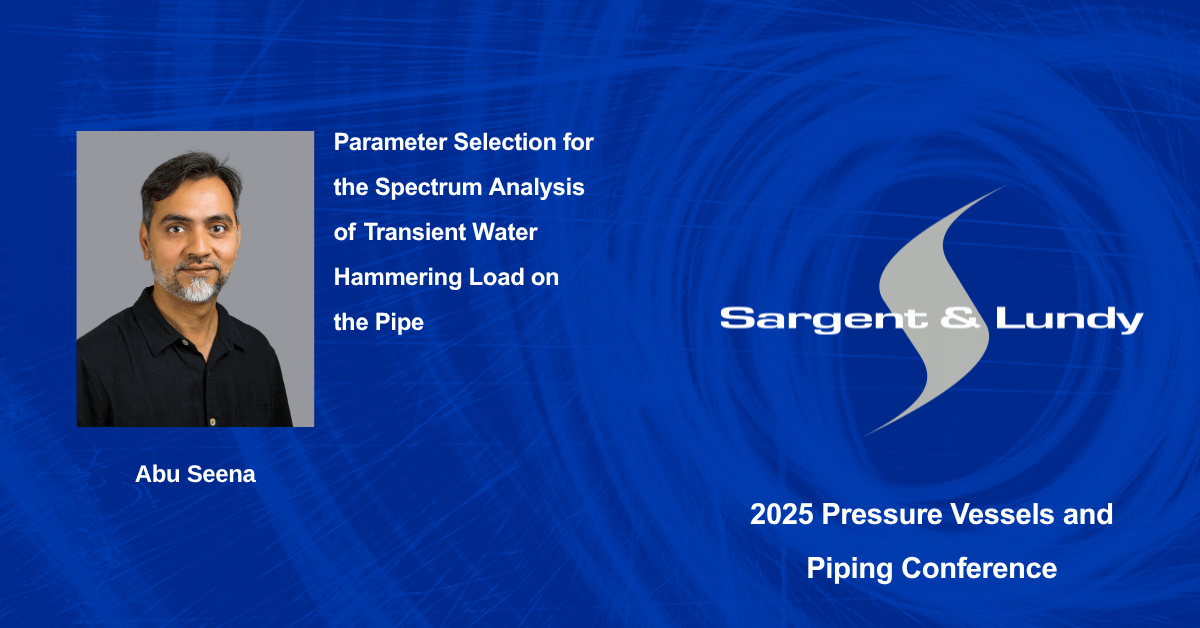 Parameter Selection for the Spectrum Analysis of Transient Water Hammering Load on the Pipe

Abu Seena

Sargent & Lundy

2025 Pressure Vessels and Piping Conference